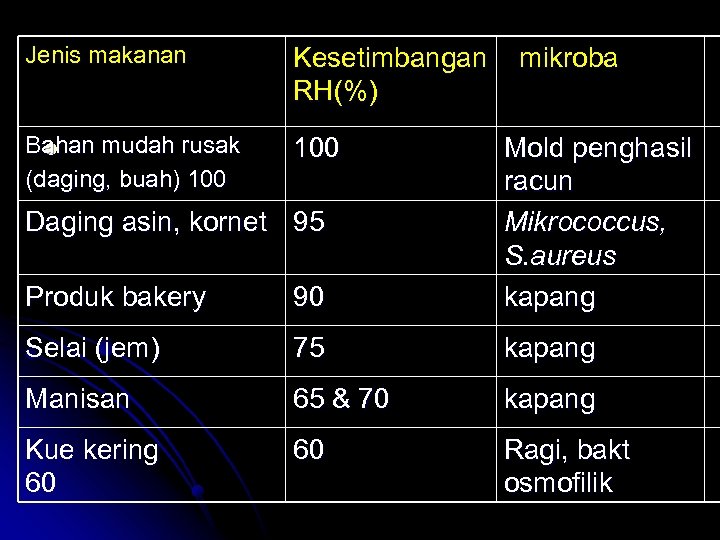 | Jenis makanan | Kesetimbangan RH(%) | mikroba |
|---|---|---|
| Bahan mudah rusak (daging, buah) 100 | 100 | Mold penghasil racun |
| Daging asin, kornet | 95 | Mikrococcus, S.aureus |
| Produk bakery | 90 | kapang |
| Selai (jem) | 75 | kapang |
| Manisan | 65 & 70 | kapang |
| Kue kering 60 | 60 | Ragi, bakt osmofilik |